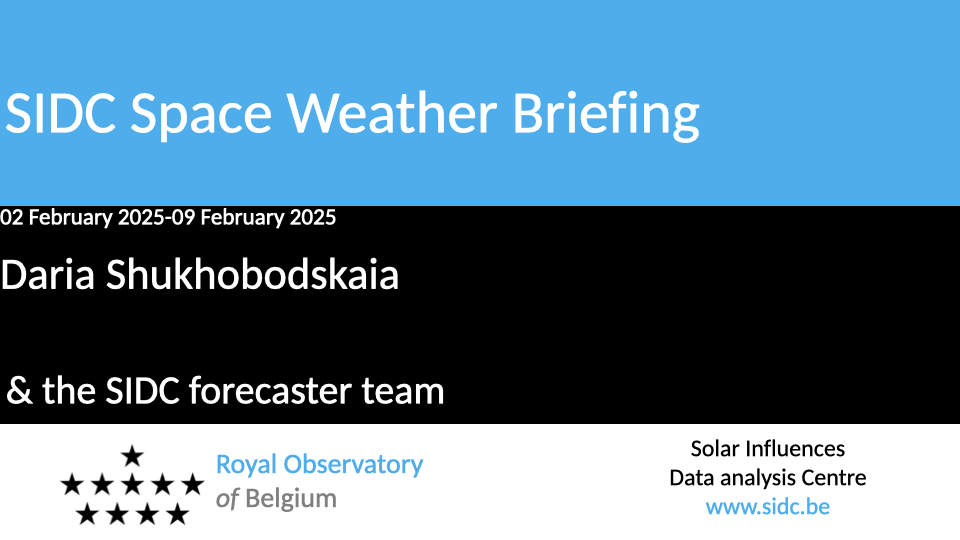 SIDC Space Weather Briefing

02 February 2025-09 February 2025

Daria Shukhobodskaia

& the SIDC forecaster team

Royal Observatory of Belgium

Solar Influences Data analysis Centre
www.sidc.be